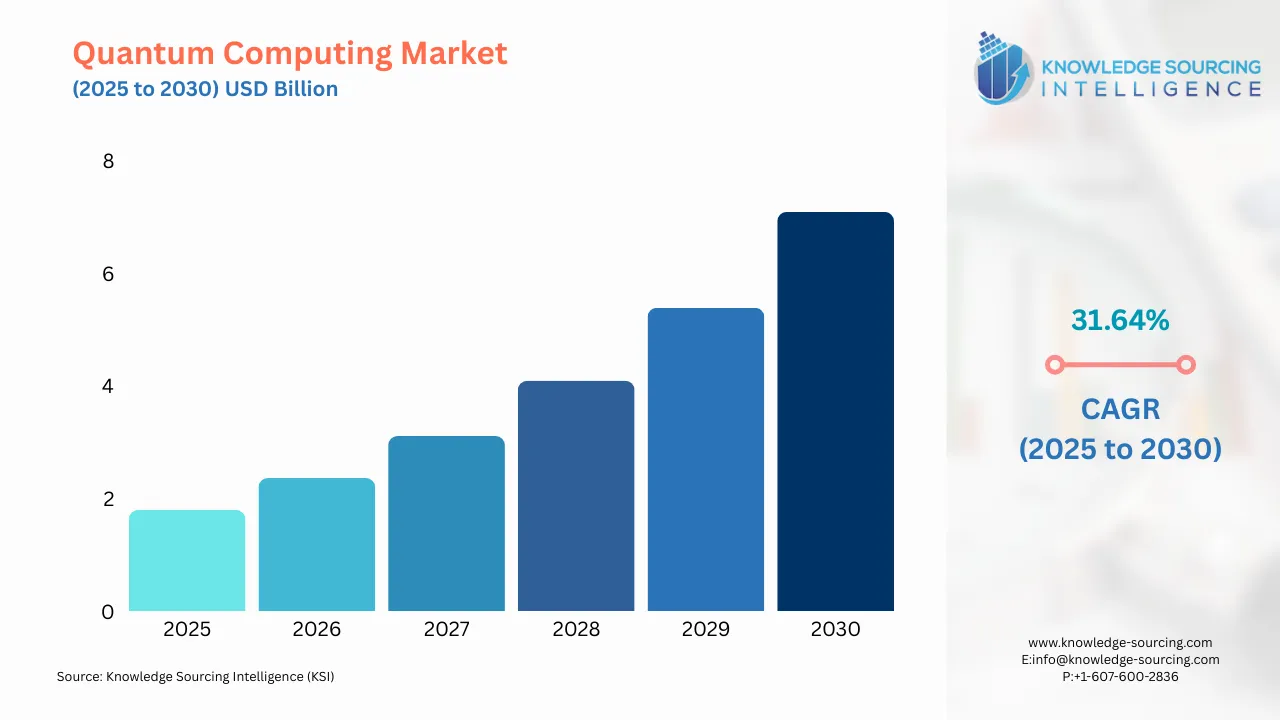 Quantum Computing Market
(2025 to 2030) USD Billion

KNOWLEDGE SOURCING INTELLIGENCE

8
6
4
2
0

2025
2026
2027
2028
2029
2030

31.64%
CAGR
(2025 to 2030)

Source: Knowledge Sourcing Intelligence (KSI)

www.knowledge-sourcing.com
E:info@knowledge-sourcing.com
P:+1-607-600-2836